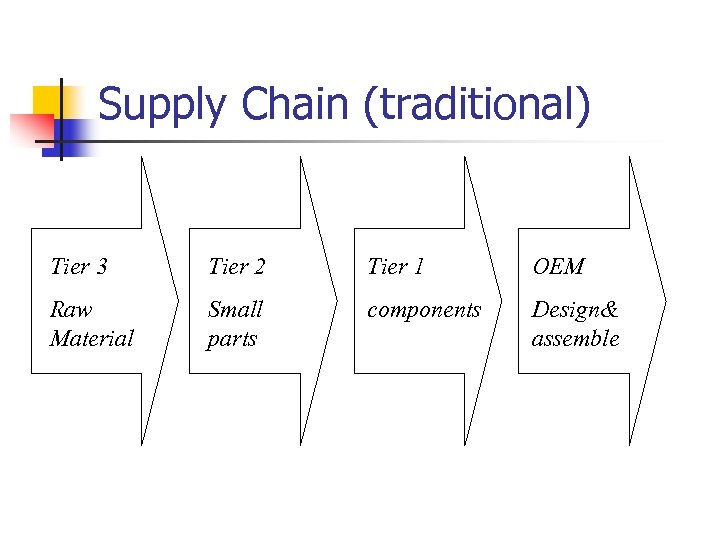 Supply Chain (traditional)

Tier 3

Raw Material

Tier 2

Small parts

Tier 1

components

OEM

Design& assemble